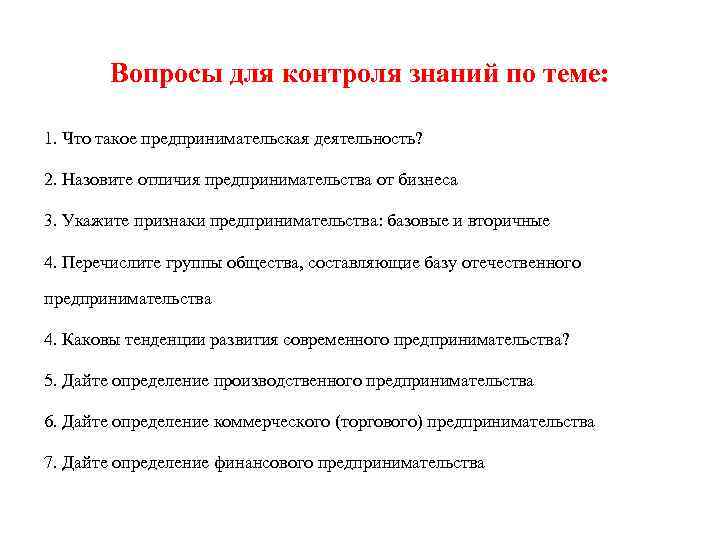 Вопросы для контроля знаний по теме:

1. Что такое предпринимательская деятельность?

2. Назовите отличия предпринимательства от бизнеса

3. Укажите признаки предпринимательства: базовые и вторичные

4. Перечислите группы общества, составляющие базу отечественного предпринимательства

4. Каковы тенденции развития современного предпринимательства?

5. Дайте определение производственного предпринимательства

6. Дайте определение коммерческого (торгового) предпринимательства

7. Дайте определение финансового предпринимательства